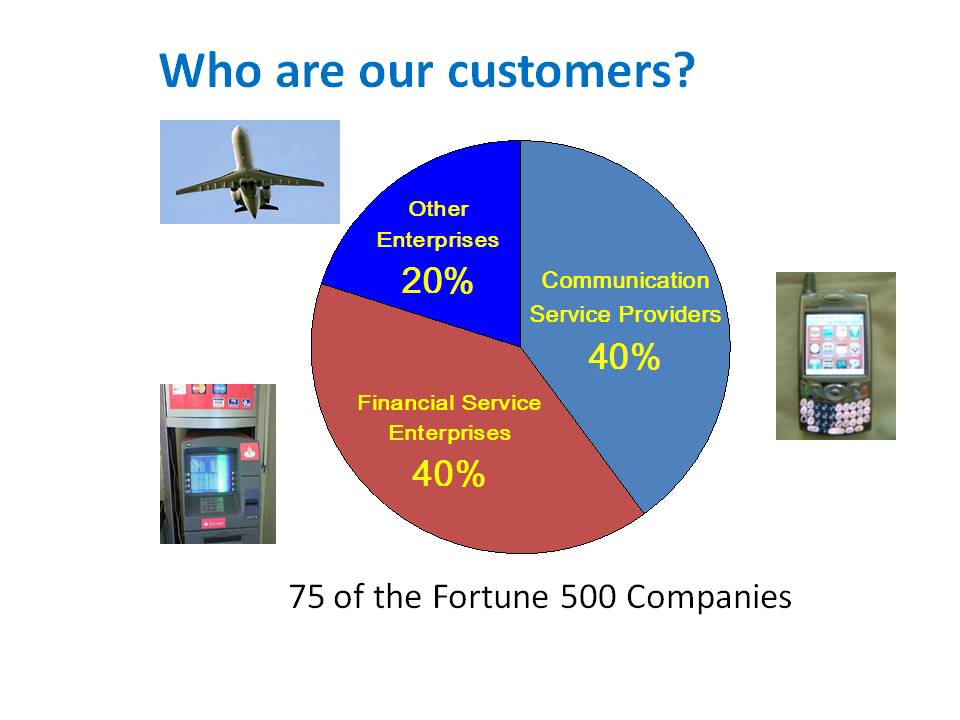 Who are our customers?

Other Enterprises
20%

Communication Service Providers
40%

Financial Service Enterprises
40%

75 of the Fortune 500 Companies